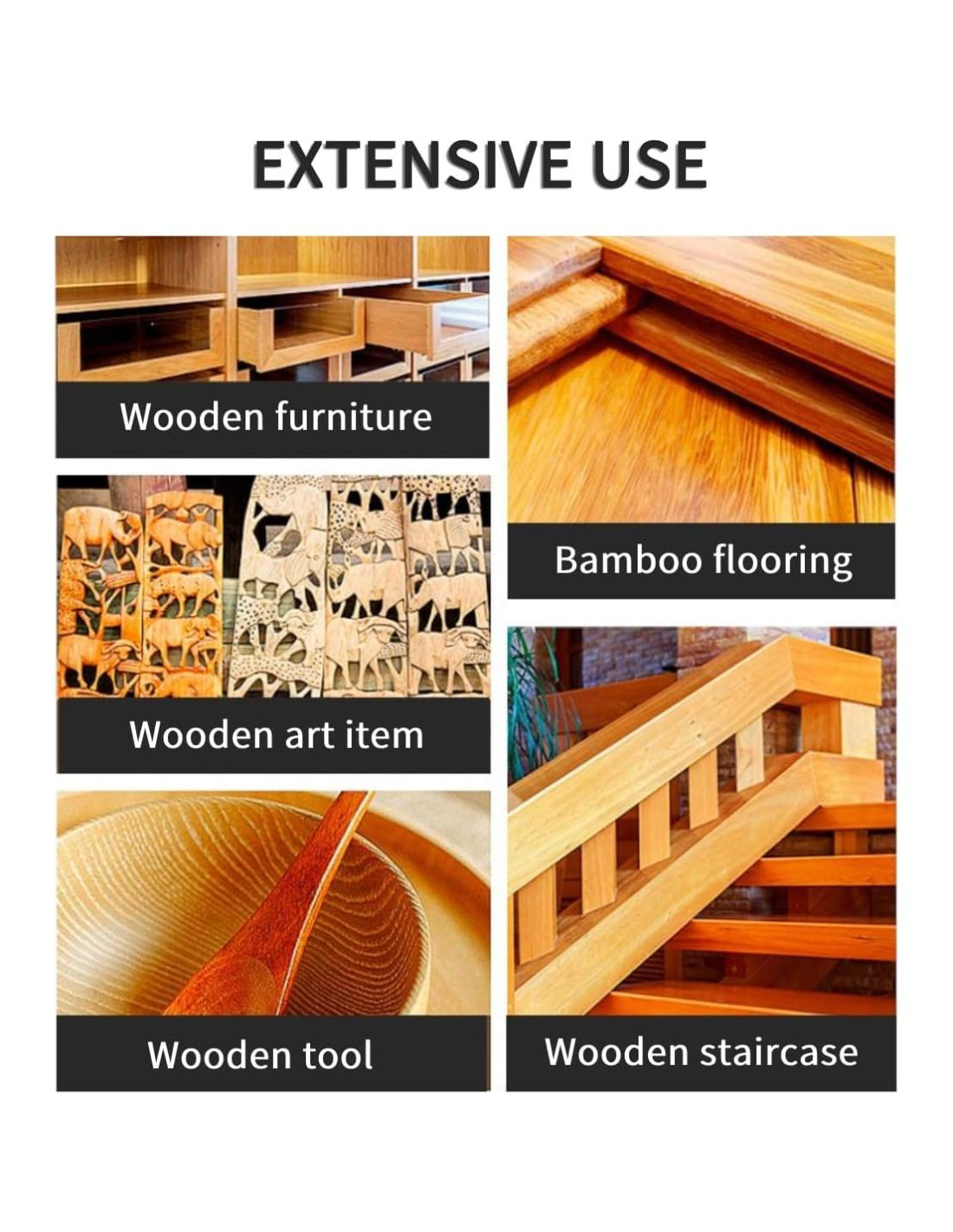 EXTENSIVE USE

Wooden furniture

Wooden art item

Wooden tool

Bamboo flooring

Wooden staircase